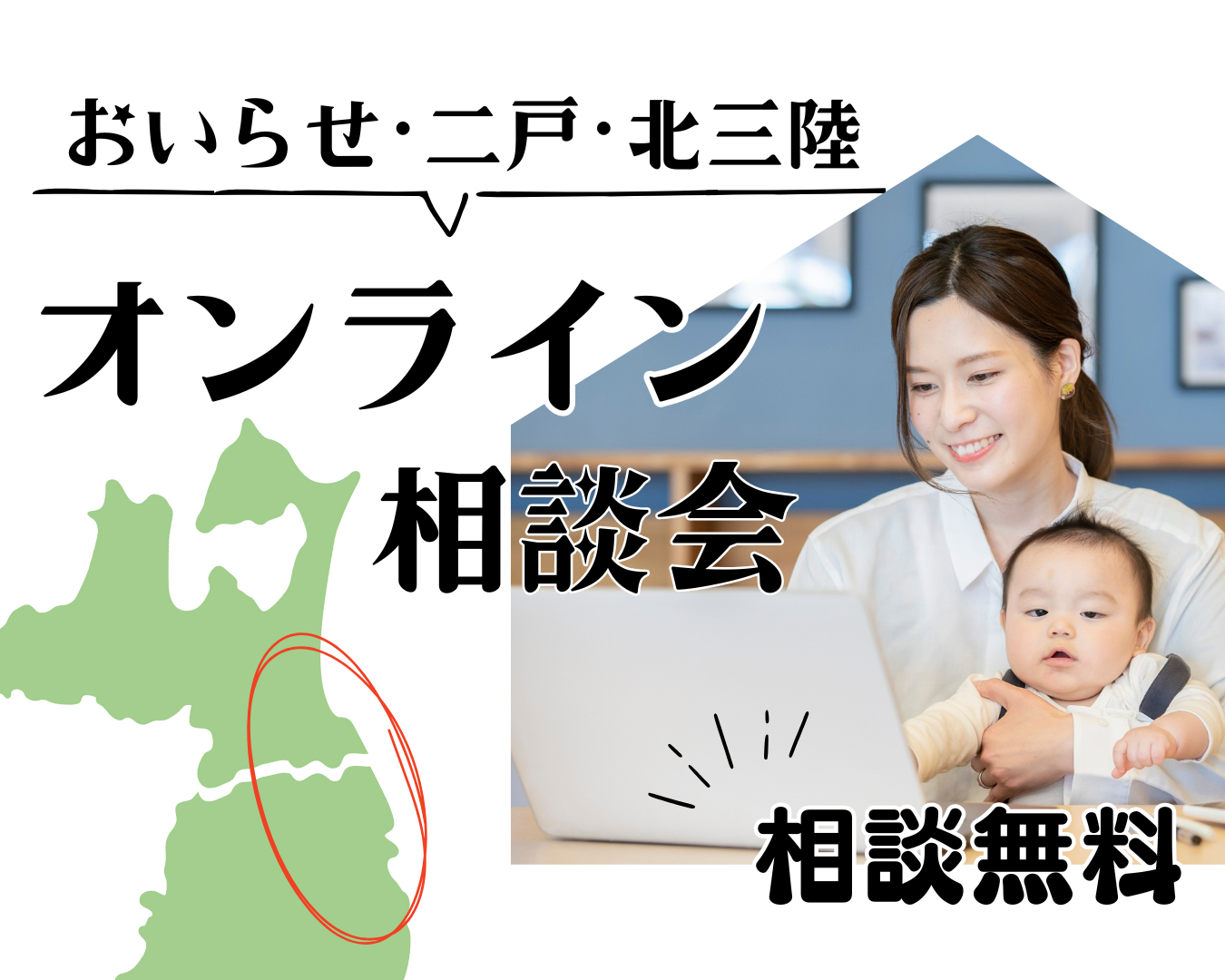 おいらせ・二戸・北三陸

オンライン
相談会

相談無料